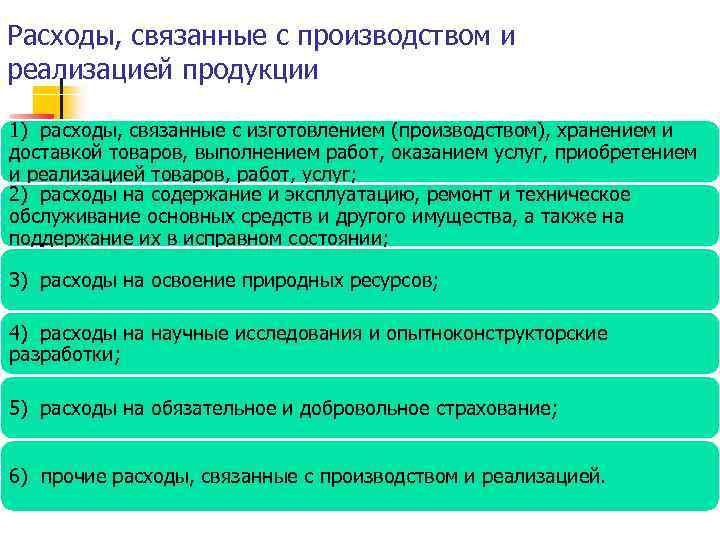 Расходы, связанные с производством и реализацией продукции

1) расходы, связанные с изготовлением (производством), хранением и доставкой товаров, выполнением работ, оказанием услуг, приобретением и реализацией товаров, работ, услуг;

2) расходы на содержание и эксплуатацию, ремонт и техническое обслуживание основных средств и другого имущества, а также на поддержание их в исправном состоянии;

3) расходы на освоение природных ресурсов;

4) расходы на научные исследования и опытноконструкторские разработки;

5) расходы на обязательное и добровольное страхование;

6) прочие расходы, связанные с производством и реализацией.